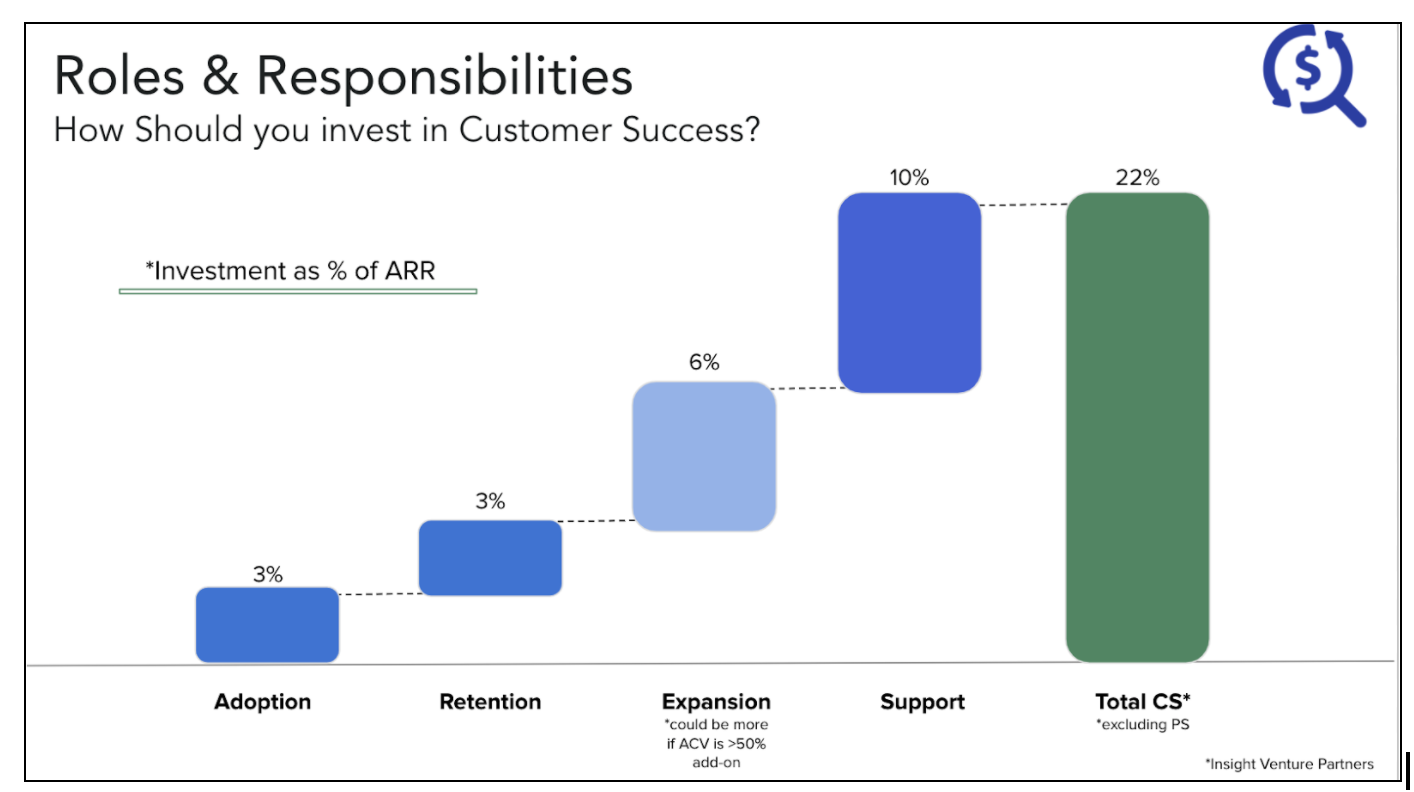 Roles & Responsibilities
How Should you invest in Customer Success?

*Investment as % of ARR

3%
3%
6%
10%
22%

Adoption
Retention
Expansion
*could be more if ACV is >50% add-on
Support
Total CS*
*excluding PS

*Insight Venture Partners